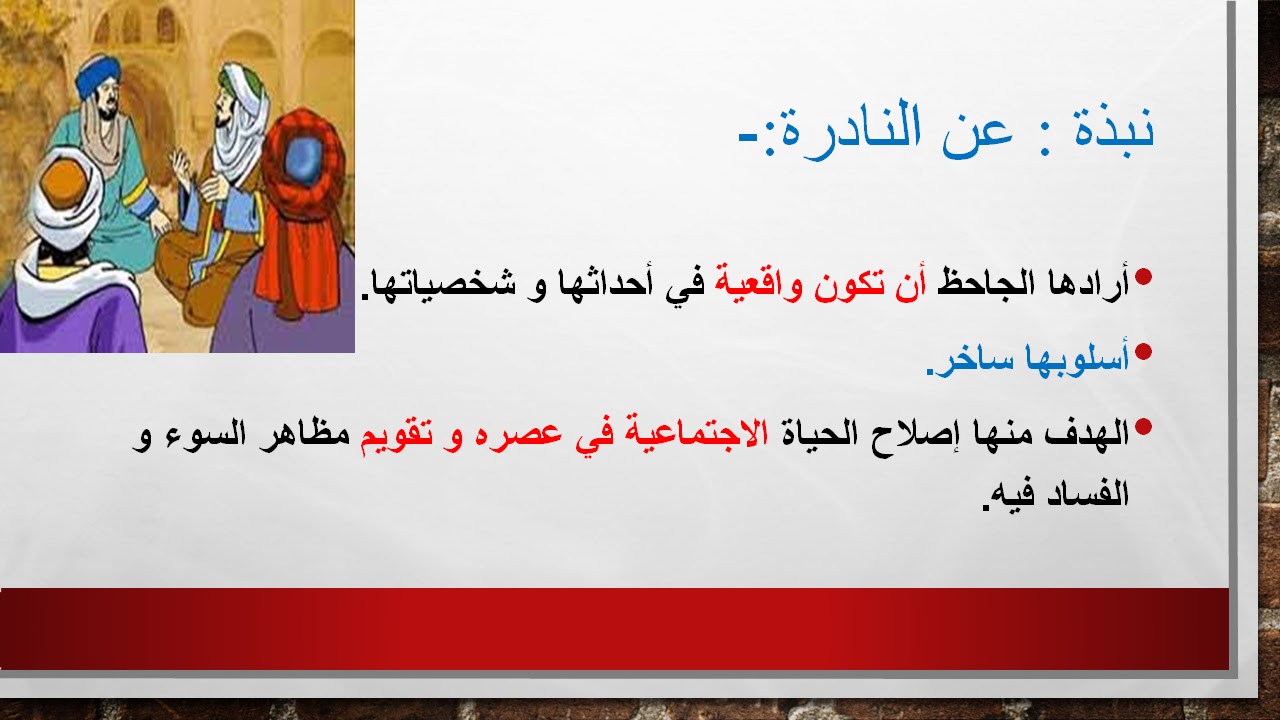 نبذة : عن النادرة:-

• أرادها الجاحظ أن تكون واقعية في أحداثها و شخصياتها.

• أسلوبها ساخر.

• الهدف منها إصلاح الحياة الاجتماعية في عصره و تقويم مظاهر السوء و الفساد فيه.